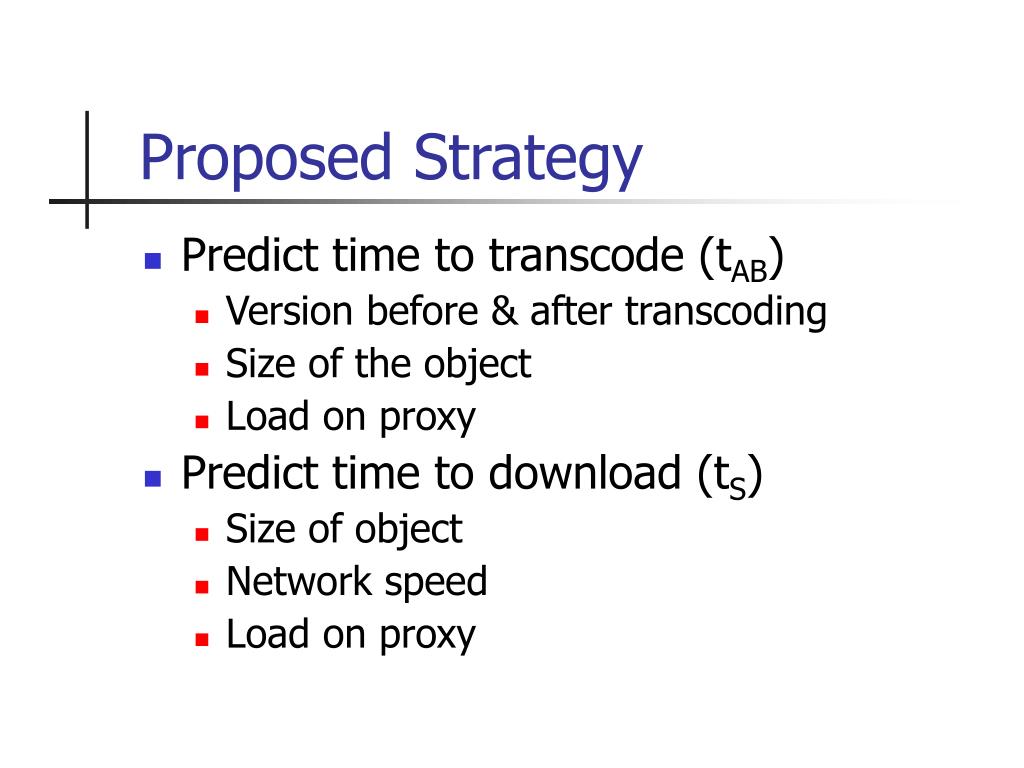 Proposed Strategy

- Predict time to transcode ($t_{AB}$)
  - Version before & after transcoding
  - Size of the object
  - Load on proxy
- Predict time to download ($t_S$)
  - Size of object
  - Network speed
  - Load on proxy